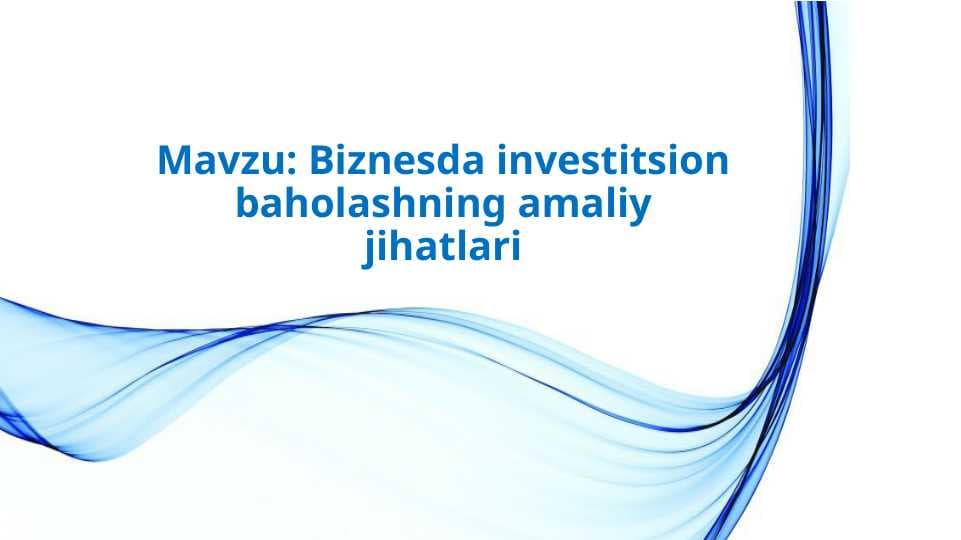 Mavzu: Biznesda investitsion baholashning amaliy jihatlari